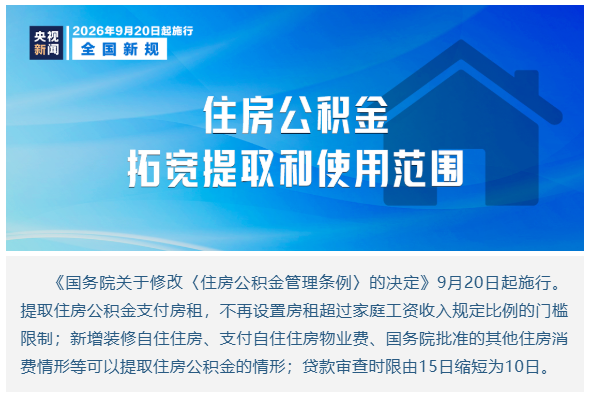 央视新闻

2026年9月20日起施行

全国新规

住房公积金
拓宽提取和使用范围

《国务院关于修改〈住房公积金管理条例〉的决定》9月20日起施行。提取住房公积金支付房租，不再设置房租超过家庭工资收入规定比例的门槛限制；新增装修自住住房、支付自住住房物业费、国务院批准的其他住房消费情形等可以提取住房公积金的情形；贷款审查时限由15日缩短为10日。